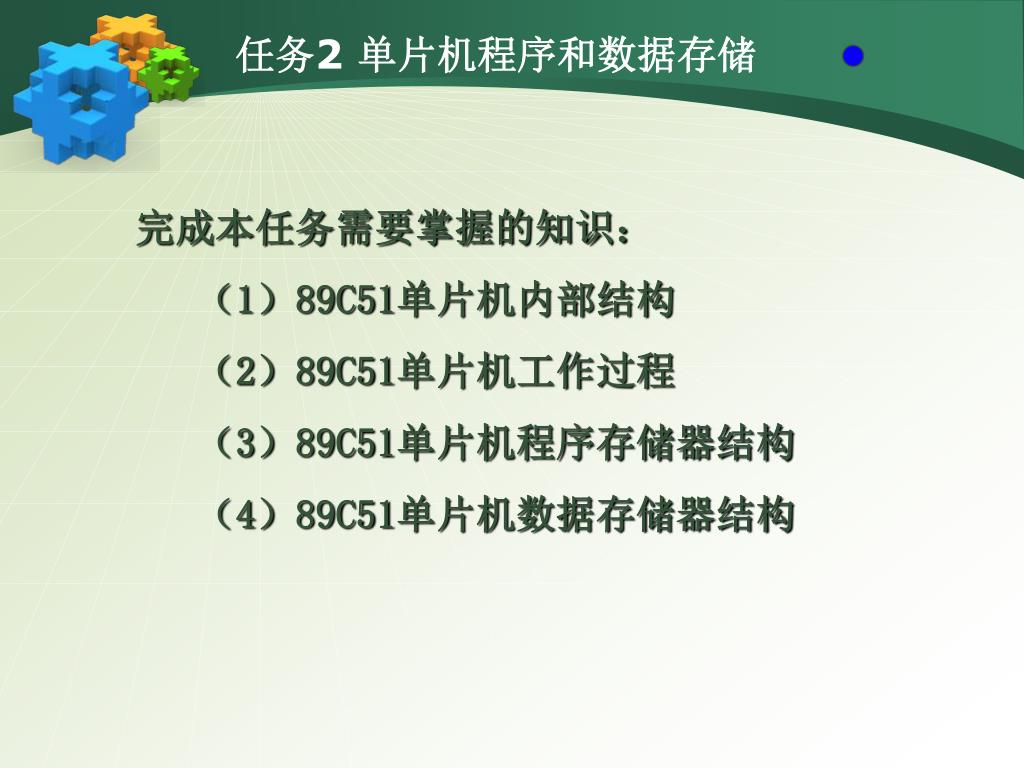 任务2 单片机程序和数据存储

完成本任务需要掌握的知识：

（1）89C51单片机内部结构

（2）89C51单片机工作过程

（3）89C51单片机程序存储器结构

（4）89C51单片机数据存储器结构